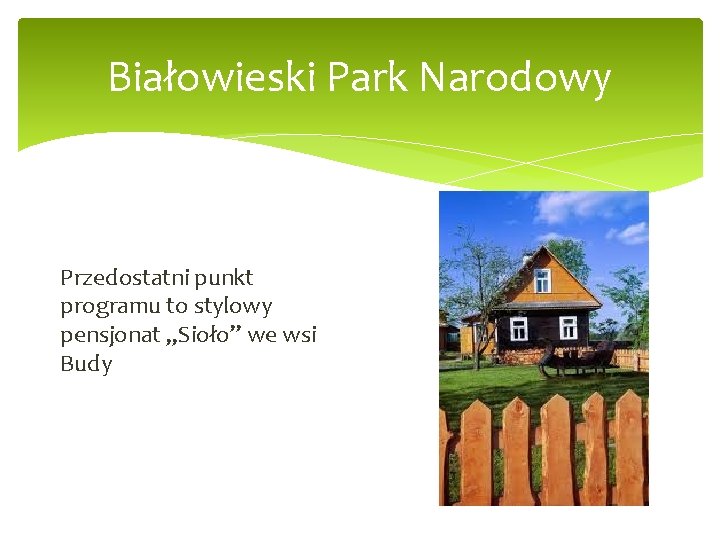 Białowieski Park Narodowy

Przedostatni punkt programu to stylowy pensjonat „Sioło” we wsi Budy